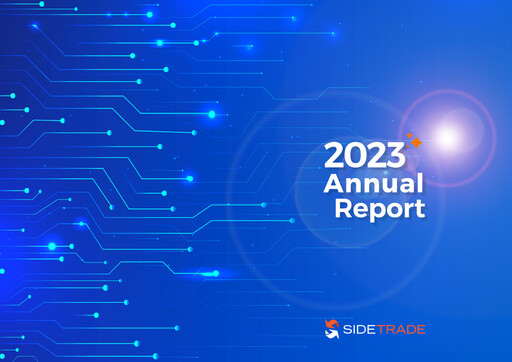 2023
Annual
Report

SIDETRADE